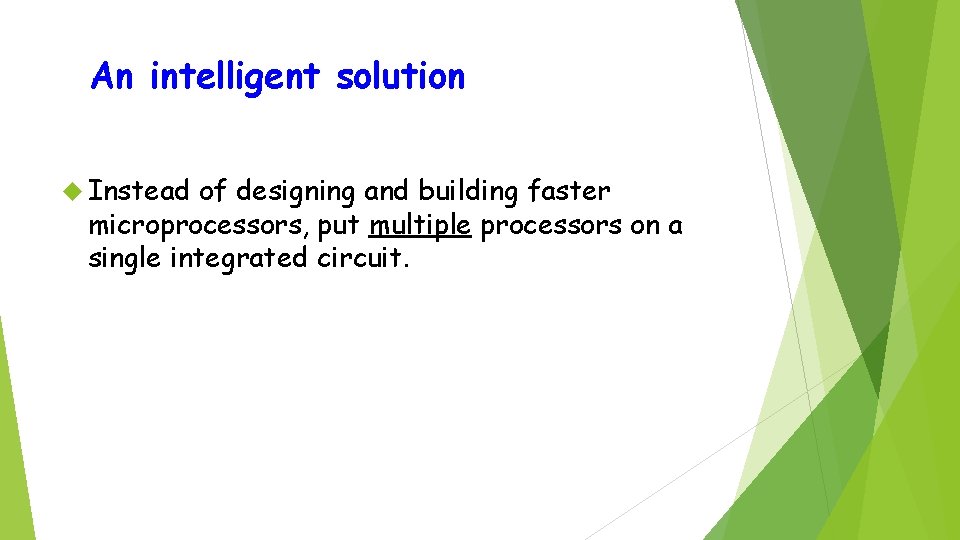 An intelligent solution

Instead of designing and building faster microprocessors, put multiple processors on a single integrated circuit.